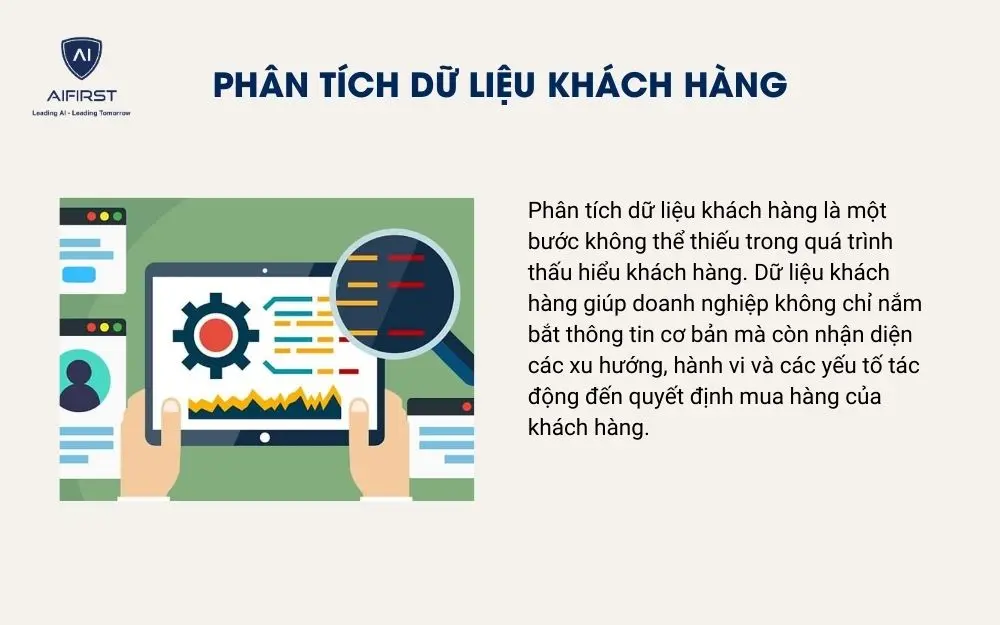 AI
AIFIRST
Leading AI - Leading Tomorrow

PHÂN TÍCH DỮ LIỆU KHÁCH HÀNG

Phân tích dữ liệu khách hàng là một bước không thể thiếu trong quá trình thấu hiểu khách hàng. Dữ liệu khách hàng giúp doanh nghiệp không chỉ nắm bắt thông tin cơ bản mà còn nhận diện các xu hướng, hành vi và các yếu tố tác động đến quyết định mua hàng của khách hàng.